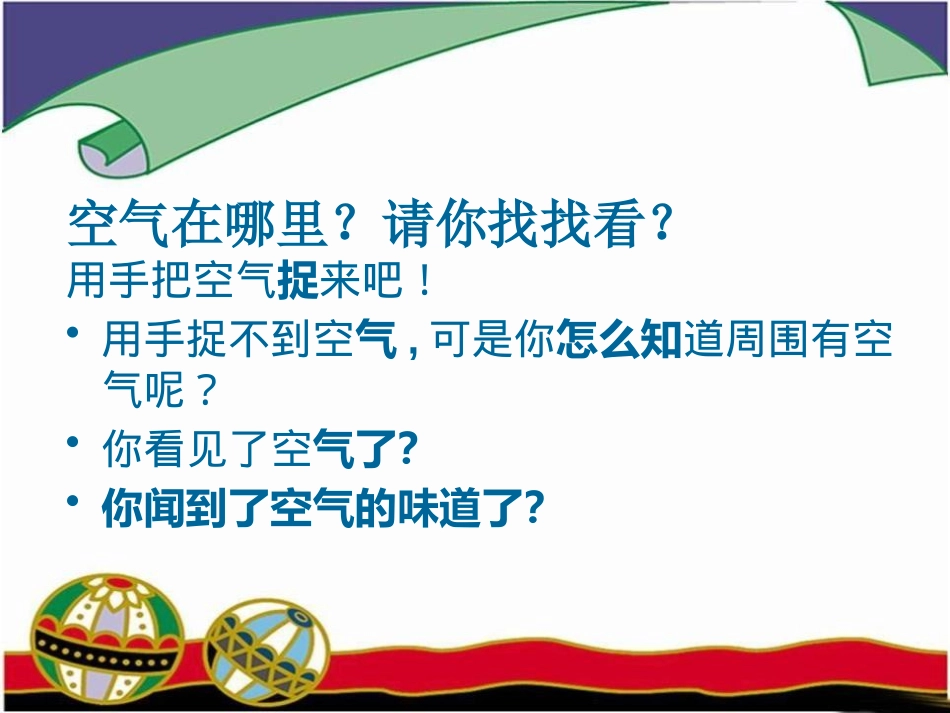 空气在哪里？请你找找看？
用手把空气捉来吧！

• 用手捉不到空气，可是你怎么知道周围有空气呢？
• 你看见了空气了?
• 你闻到了空气的味道了?